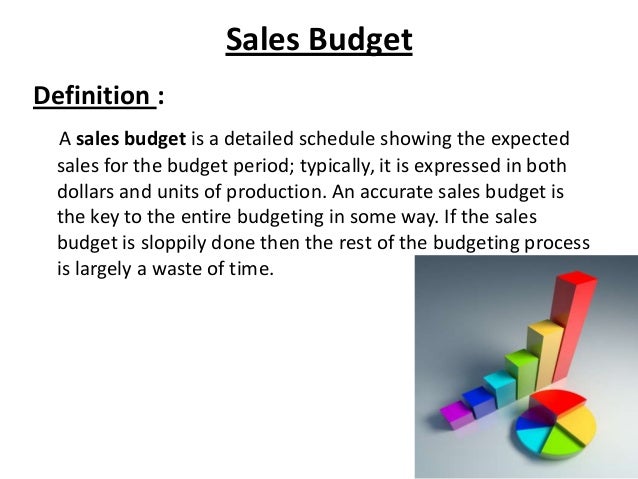 Sales Budget

Definition :

A sales budget is a detailed schedule showing the expected sales for the budget period; typically, it is expressed in both dollars and units of production. An accurate sales budget is the key to the entire budgeting in some way. If the sales budget is sloppily done then the rest of the budgeting process is largely a waste of time.